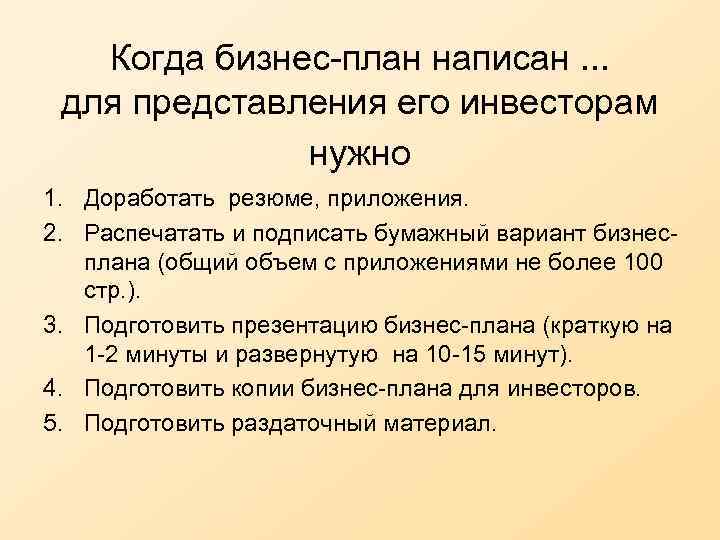 Когда бизнес-план написан ... для представления его инвесторам нужно

1. Доработать резюме, приложения.
2. Распечатать и подписать бумажный вариант бизнес-плана (общий объем с приложениями не более 100 стр.).
3. Подготовить презентацию бизнес-плана (краткую на 1-2 минуты и развернутую на 10-15 минут).
4. Подготовить копии бизнес-плана для инвесторов.
5. Подготовить раздаточный материал.